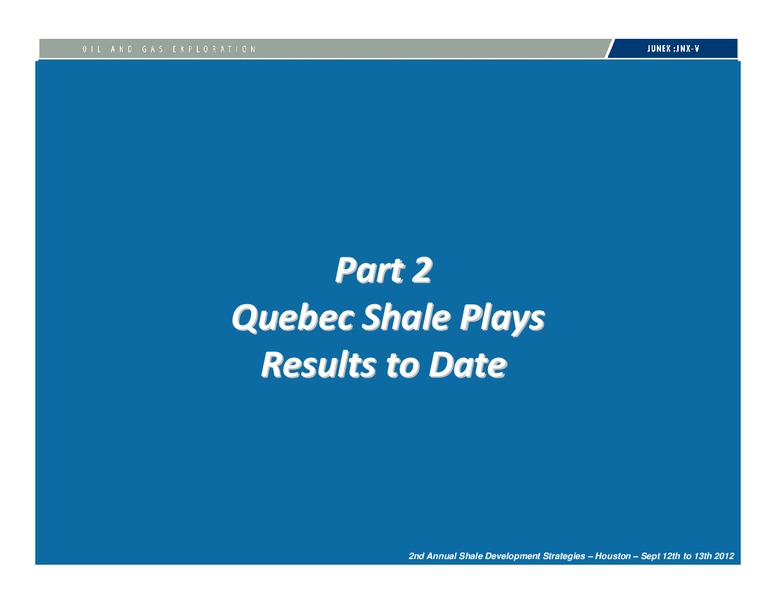 OIL AND GAS EXPLORATION

JUNEX :JNX-V

Part 2
Quebec Shale Plays
Results to Date

2nd Annual Shale Development Strategies – Houston – Sept 12th to 13th 2012